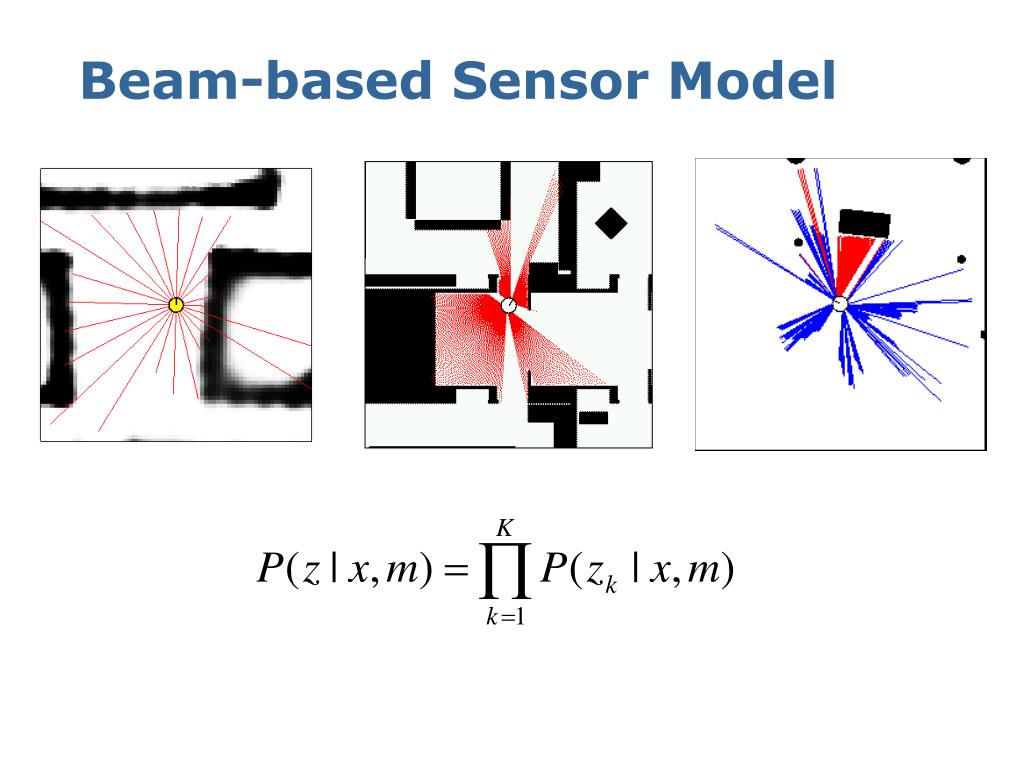 Beam-based Sensor Model

$P(z \mid x, m) = \prod_{k=1}^{K} P(z_k \mid x, m)$